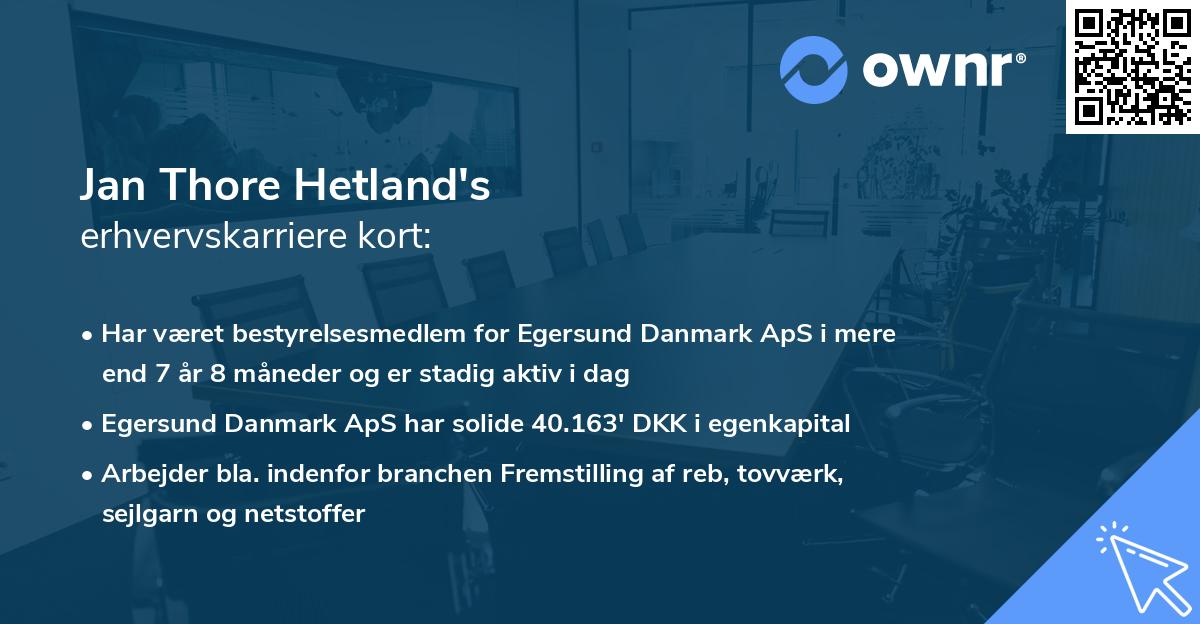 ownr®

Jan Thore Hetland's
erhvervskarriere kort:

• Har været bestyrelsesmedlem for Egersund Danmark ApS i mere end 7 år 8 måneder og er stadig aktiv i dag
• Egersund Danmark ApS har solide 40.163' DKK i egenkapital
• Arbejder bla. indenfor branchen Fremstilling af reb, tovværk, sejlgarn og netstoffer